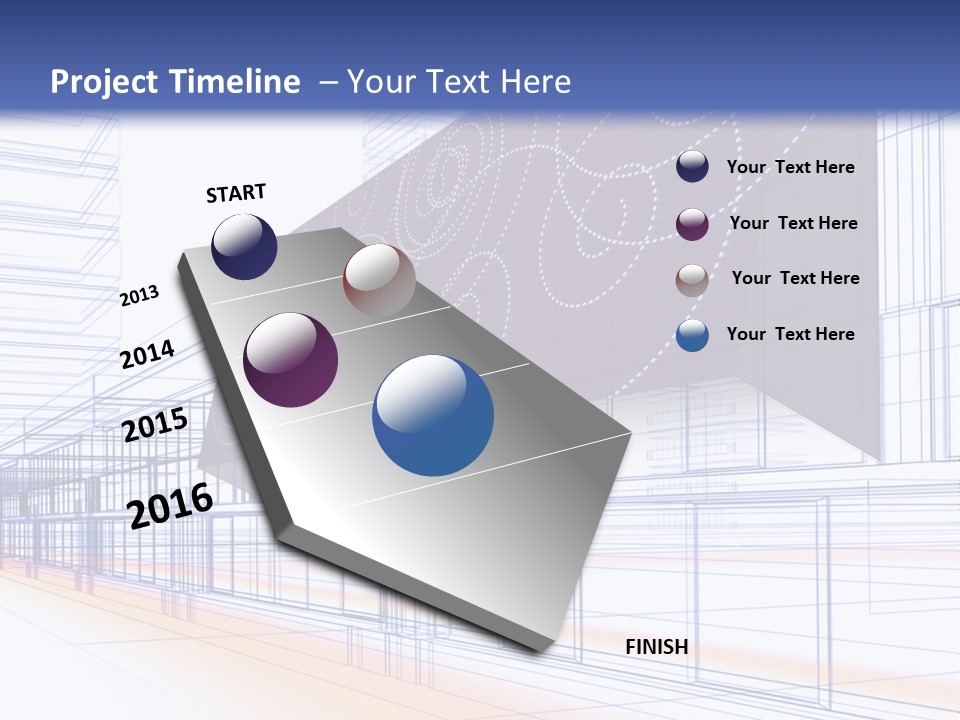 Project Timeline – Your Text Here

START

2013

2014

2015

2016

FINISH

Your Text Here

Your Text Here

Your Text Here

Your Text Here